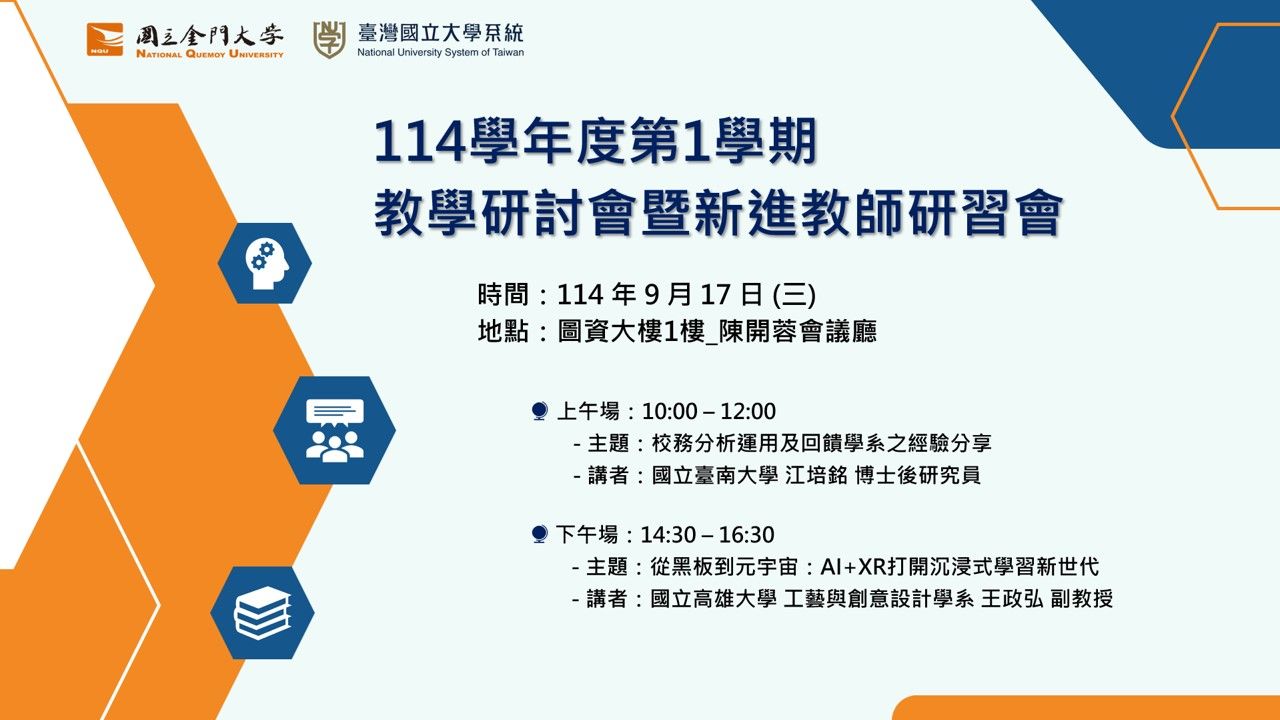 NQU 國立金門大學 NATIONAL QUEMOY UNIVERSITY

臺灣國立大學系統 National University System of Taiwan

114學年度第1學期
教學研討會暨新進教師研習會

時間：114 年 9 月 17 日 (三)
地點：圖資大樓1樓_陳開蓉會議廳

上午場：10:00 – 12:00
- 主題：校務分析運用及回饋學系之經驗分享
- 講者：國立臺南大學 江培銘 博士後研究員

下午場：14:30 – 16:30
- 主題：從黑板到元宇宙：AI+XR打開沉浸式學習新世代
- 講者：國立高雄大學 工藝與創意設計學系 王政弘 副教授